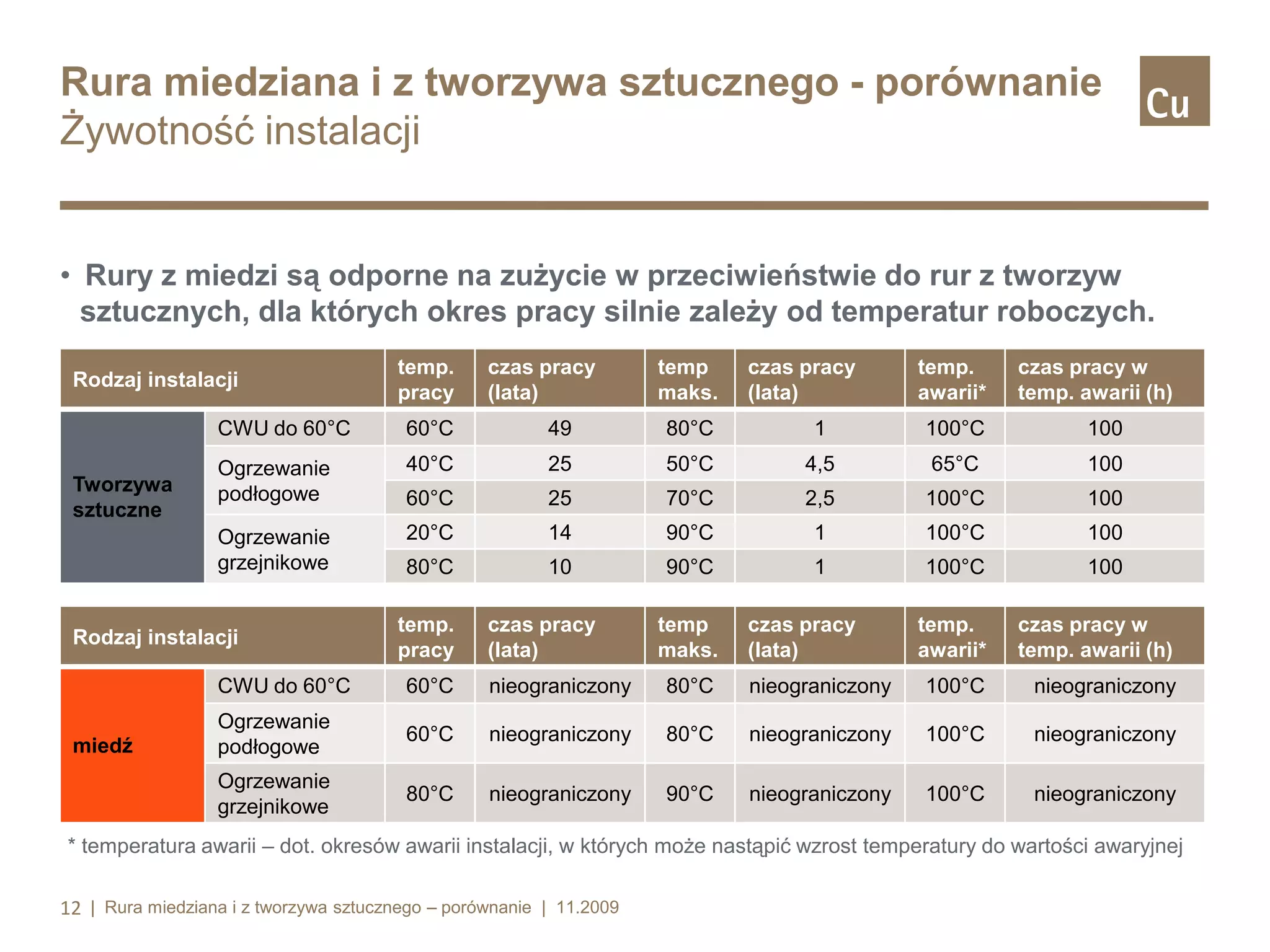 Rura miedziana i z tworzywa sztucznego - porównanie
Żywotność instalacji

Cu

• Rury z miedzi są odporne na zużycie w przeciwieństwie do rur z tworzyw sztucznych, dla których okres pracy silnie zależy od temperatur roboczych.

| Rodzaj instalacji | | temp. pracy | czas pracy (lata) | temp maks. | czas pracy (lata) | temp. awarii* | czas pracy w temp. awarii (h) |
|---|---|---|---|---|---|---|---|
| Tworzywa sztuczne | CWU do 60°C | 60°C | 49 | 80°C | 1 | 100°C | 100 |
| | Ogrzewanie podłogowe | 40°C | 25 | 50°C | 4,5 | 65°C | 100 |
| | | 60°C | 25 | 70°C | 2,5 | 100°C | 100 |
| | Ogrzewanie grzejnikowe | 20°C | 14 | 90°C | 1 | 100°C | 100 |
| | | 80°C | 10 | 90°C | 1 | 100°C | 100 |

| Rodzaj instalacji | | temp. pracy | czas pracy (lata) | temp maks. | czas pracy (lata) | temp. awarii* | czas pracy w temp. awarii (h) |
|---|---|---|---|---|---|---|---|
| miedź | CWU do 60°C | 60°C | nieograniczony | 80°C | nieograniczony | 100°C | nieograniczony |
| | Ogrzewanie podłogowe | 60°C | nieograniczony | 80°C | nieograniczony | 100°C | nieograniczony |
| | Ogrzewanie grzejnikowe | 80°C | nieograniczony | 90°C | nieograniczony | 100°C | nieograniczony |

* temperatura awarii – dot. okresów awarii instalacji, w których może nastąpić wzrost temperatury do wartości awaryjnej

12 | Rura miedziana i z tworzywa sztucznego – porównanie | 11.2009